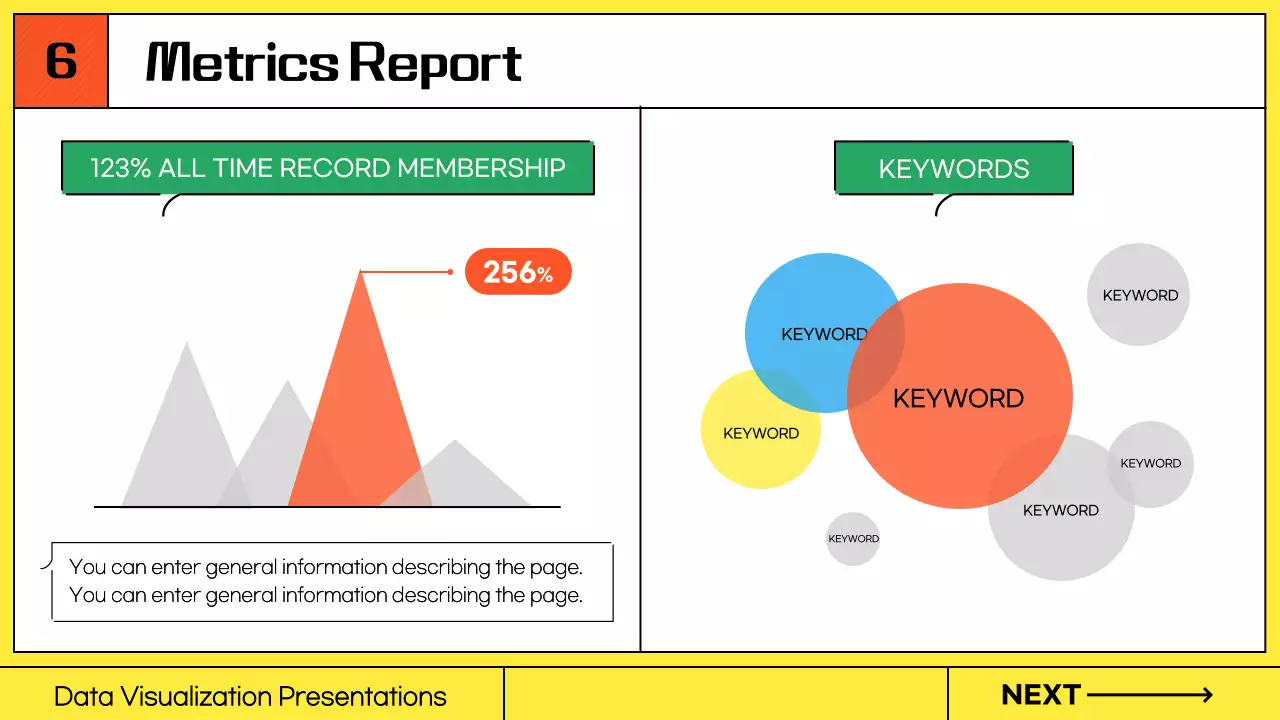 6

Metrics Report

123% ALL TIME RECORD MEMBERSHIP

256%

You can enter general information describing the page.
You can enter general information describing the page.

KEYWORDS

KEYWORD

KEYWORD

KEYWORD

KEYWORD

KEYWORD

KEYWORD

KEYWORD

Data Visualization Presentations

NEXT